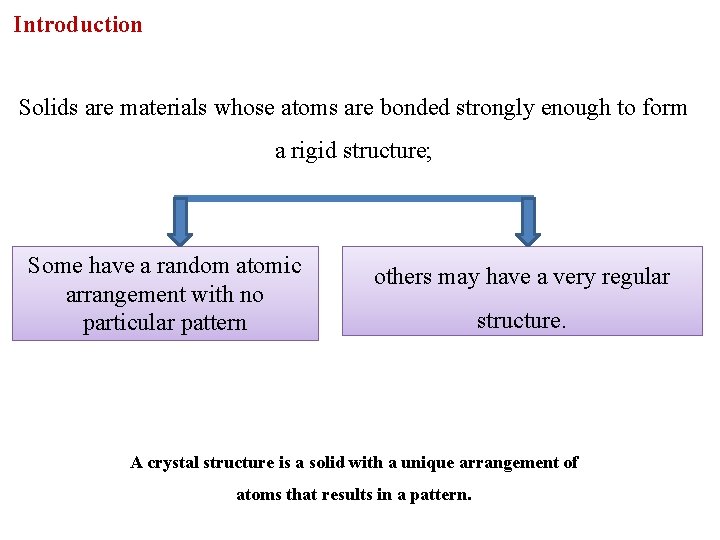 Introduction

Solids are materials whose atoms are bonded strongly enough to form a rigid structure;

Some have a random atomic arrangement with no particular pattern

others may have a very regular structure.

A crystal structure is a solid with a unique arrangement of atoms that results in a pattern.